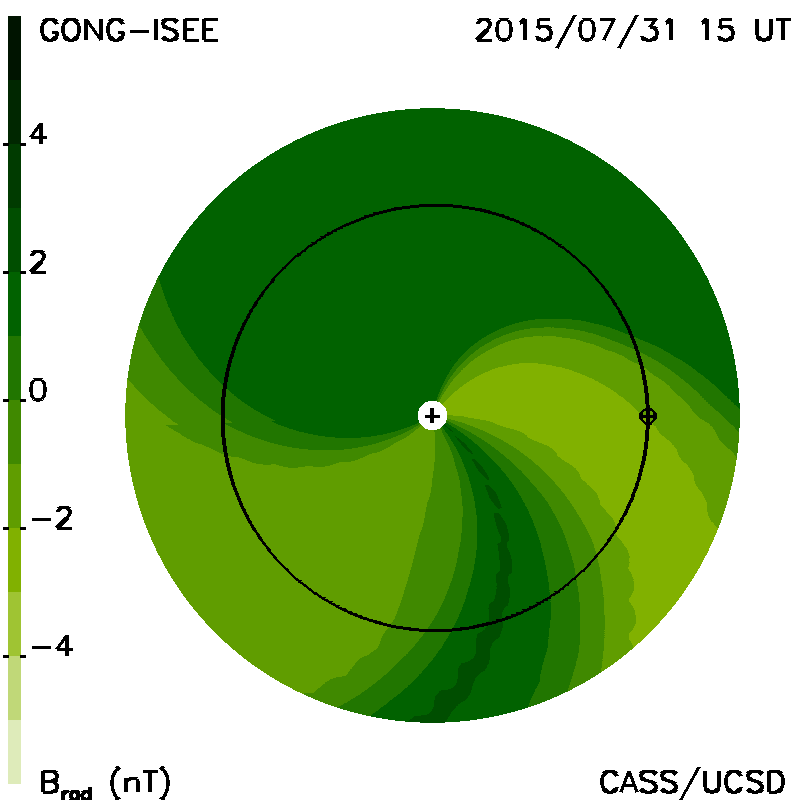 GONG-ISEE

2015/07/31 15 UT

4

2

0

−2

−4

$B_{rad}$ (nT)

CASS/UCSD